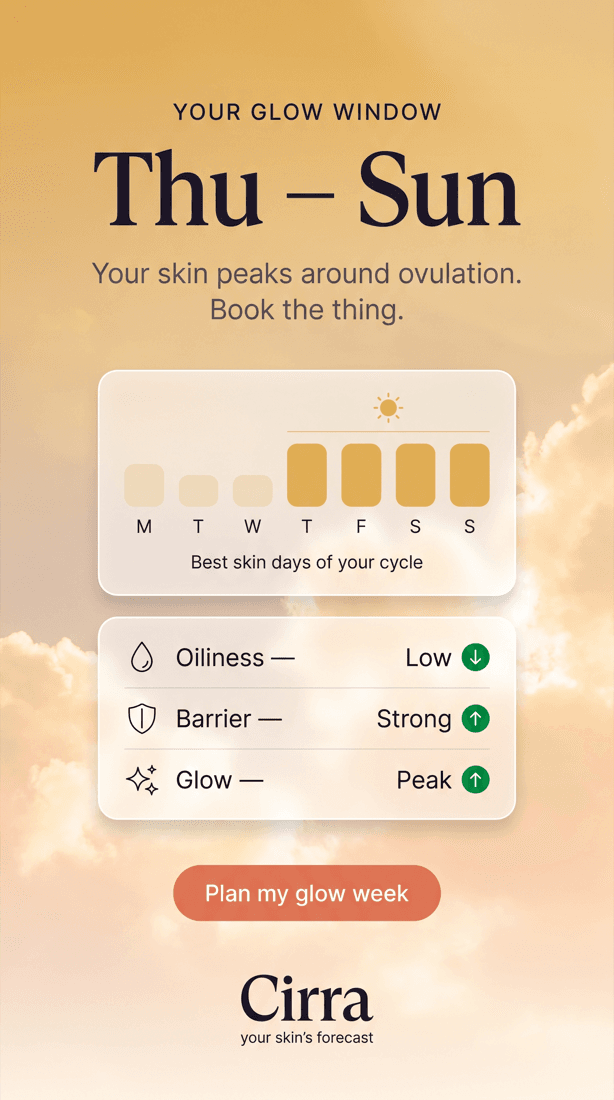 YOUR GLOW WINDOW

Thu – Sun

Your skin peaks around ovulation. Book the thing.

M T W T F S S

Best skin days of your cycle

Oiliness — Low

Barrier — Strong

Glow — Peak

Plan my glow week

Cirra

your skin's forecast